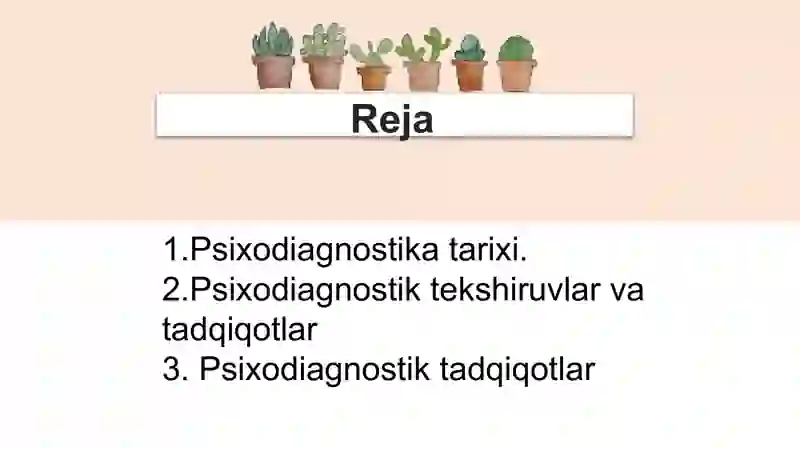 Reja

1.Psixodiagnostika tarixi.
2.Psixodiagnostik tekshiruvlar va tadqiqotlar
3. Psixodiagnostik tadqiqotlar